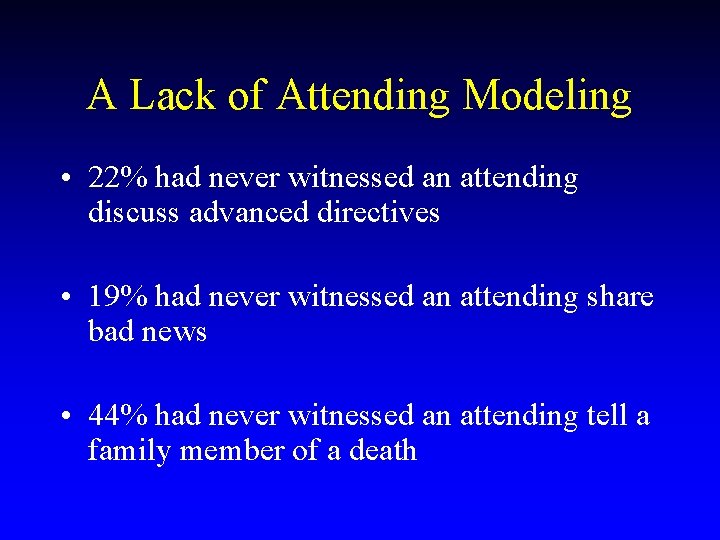 A Lack of Attending Modeling

• 22% had never witnessed an attending discuss advanced directives

• 19% had never witnessed an attending share bad news

• 44% had never witnessed an attending tell a family member of a death